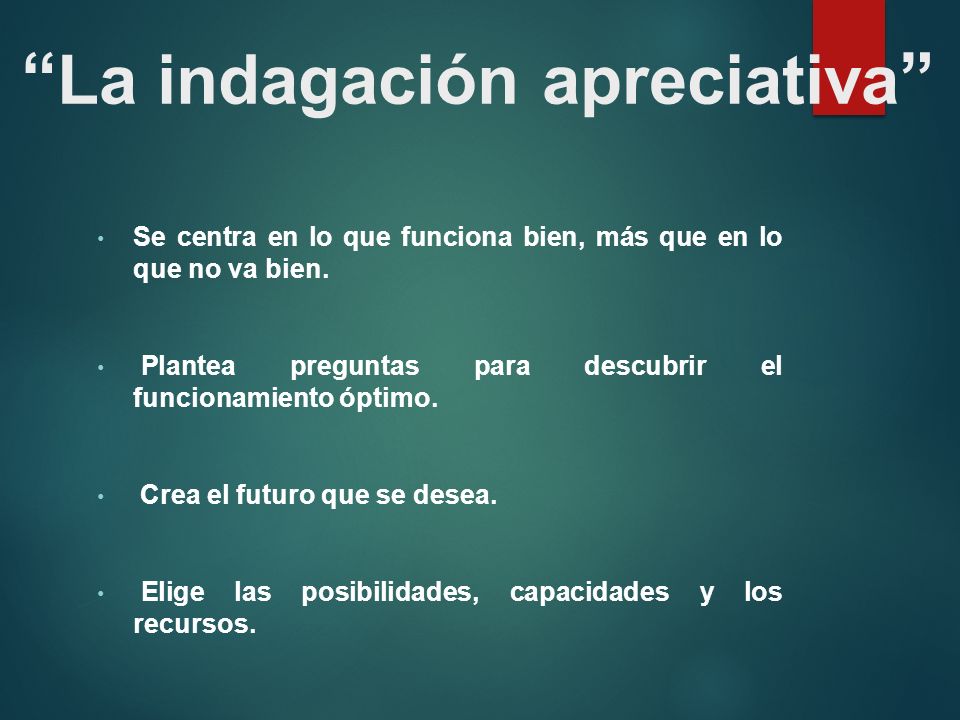 “La indagación apreciativa”

• Se centra en lo que funciona bien, más que en lo que no va bien.

• Plantea preguntas para descubrir el funcionamiento óptimo.

• Crea el futuro que se desea.

• Elige las posibilidades, capacidades y los recursos.